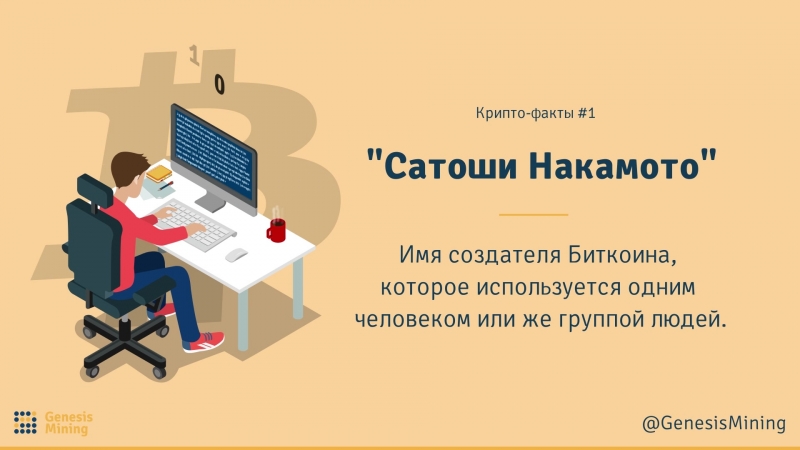 1
0

Крипто-факты #1

"Сатоши Накамото"

Имя создателя Биткоина, которое используется одним человеком или же группой людей.

Genesis Mining

@GenesisMining